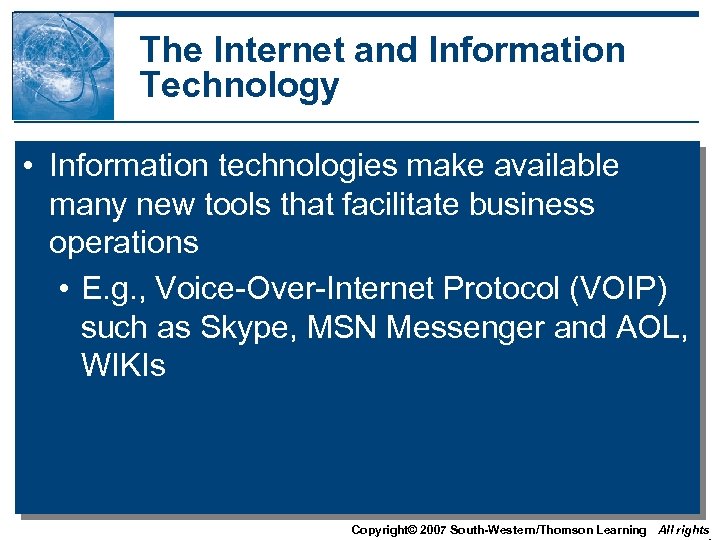 The Internet and Information Technology

• Information technologies make available many new tools that facilitate business operations

• E.g., Voice-Over-Internet Protocol (VOIP) such as Skype, MSN Messenger and AOL, WIKIs

Copyright© 2007 South-Western/Thomson Learning All rights